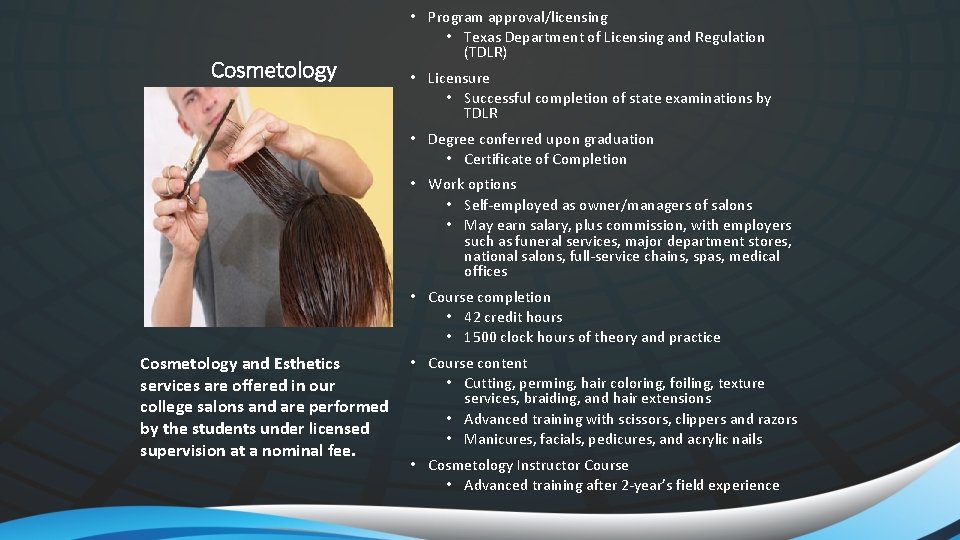 Cosmetology

Cosmetology and Esthetics services are offered in our college salons and are performed by the students under licensed supervision at a nominal fee.

• Program approval/licensing
  • Texas Department of Licensing and Regulation (TDLR)
• Licensure
  • Successful completion of state examinations by TDLR
• Degree conferred upon graduation
  • Certificate of Completion
• Work options
  • Self-employed as owner/managers of salons
  • May earn salary, plus commission, with employers such as funeral services, major department stores, national salons, full-service chains, spas, medical offices
• Course completion
  • 42 credit hours
  • 1500 clock hours of theory and practice
• Course content
  • Cutting, perming, hair coloring, foiling, texture services, braiding, and hair extensions
  • Advanced training with scissors, clippers and razors
  • Manicures, facials, pedicures, and acrylic nails
• Cosmetology Instructor Course
  • Advanced training after 2-year's field experience